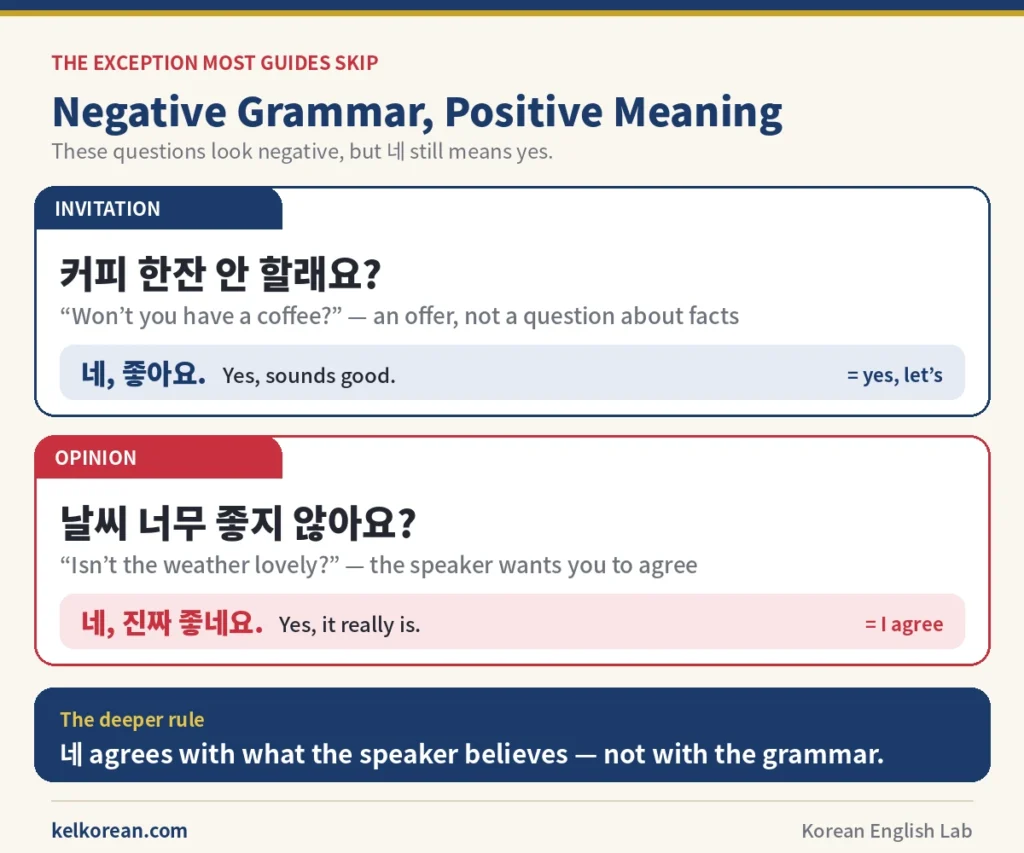 THE EXCEPTION MOST GUIDES SKIP

Negative Grammar, Positive Meaning

These questions look negative, but 네 still means yes.

INVITATION

커피 한잔 안 할래요?

“Won’t you have a coffee?” — an offer, not a question about facts

네, 좋아요. Yes, sounds good. = yes, let’s

OPINION

날씨 너무 좋지 않아요?

“Isn’t the weather lovely?” — the speaker wants you to agree

네, 진짜 좋네요. Yes, it really is. = I agree

The deeper rule

네 agrees with what the speaker believes — not with the grammar.

kelkorean.com

Korean English Lab